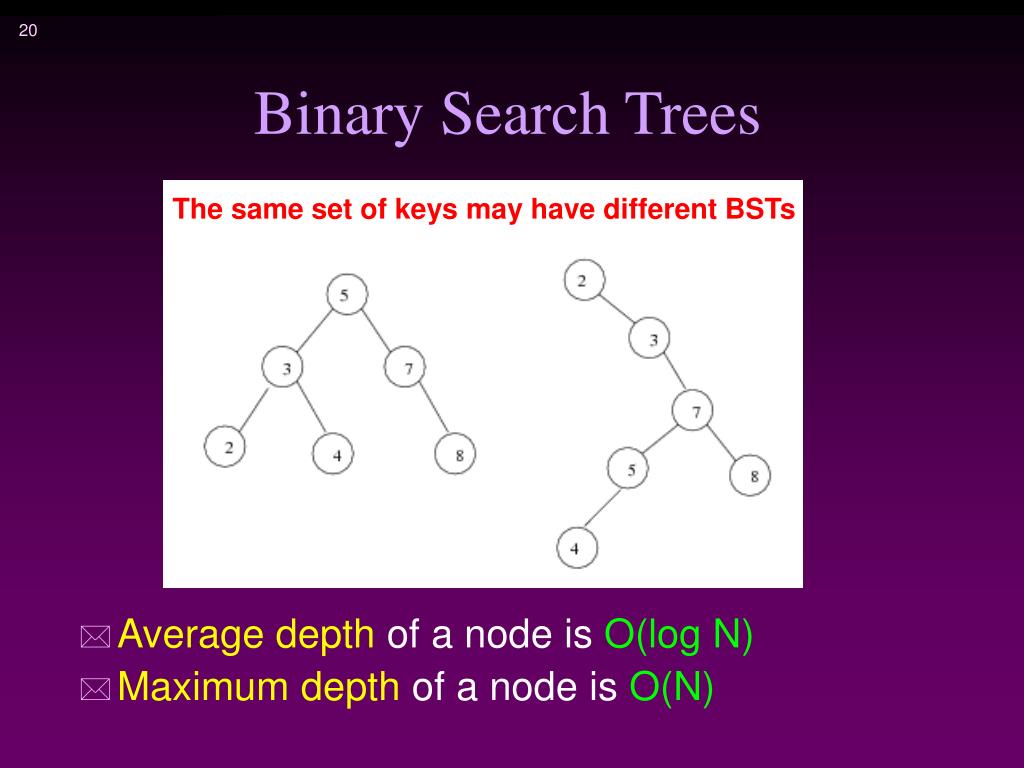 20

Binary Search Trees

The same set of keys may have different BSTs

5
3
7
2
4
8

2
3
7
5
8
4

Average depth of a node is O(log N)
Maximum depth of a node is O(N)